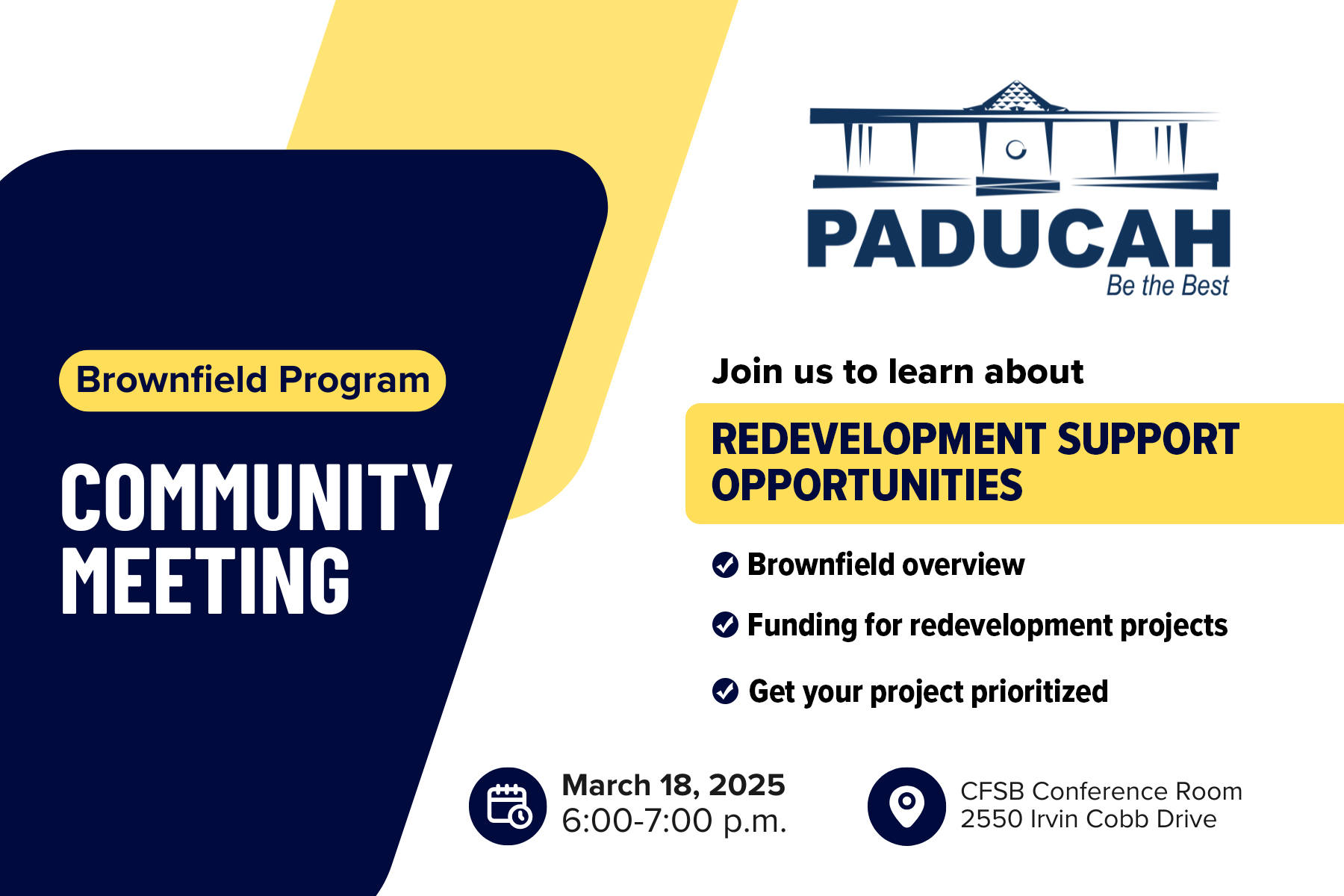 Brownfield Program

COMMUNITY MEETING

PADUCAH
Be the Best

Join us to learn about

REDEVELOPMENT SUPPORT OPPORTUNITIES

Brownfield overview

Funding for redevelopment projects

Get your project prioritized

March 18, 2025
6:00-7:00 p.m.

CFSB Conference Room
2550 Irvin Cobb Drive